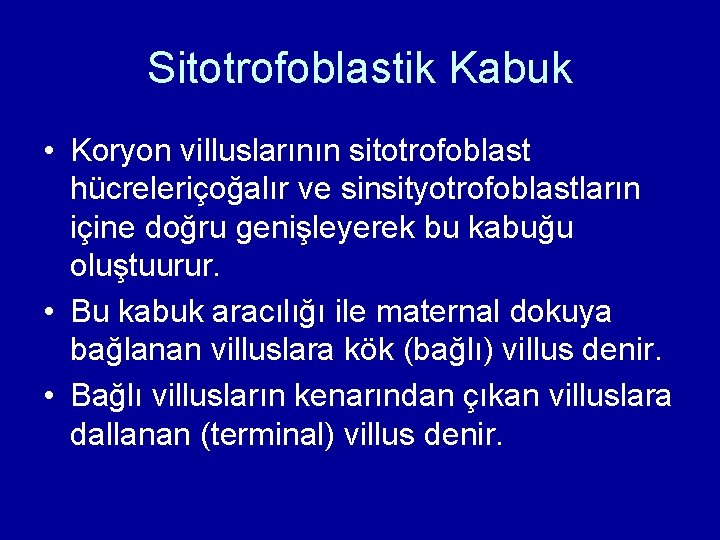 Sitotrofoblastik Kabuk

• Koryon villuslarının sitotrofoblast hücreleriçoğalır ve sinsityotrofoblastların içine doğru genişleyerek bu kabuğu oluştuurur.
• Bu kabuk aracılığı ile maternal dokuya bağlanan villuslara kök (bağlı) villus denir.
• Bağlı villusların kenarından çıkan villuslara dallanan (terminal) villus denir.